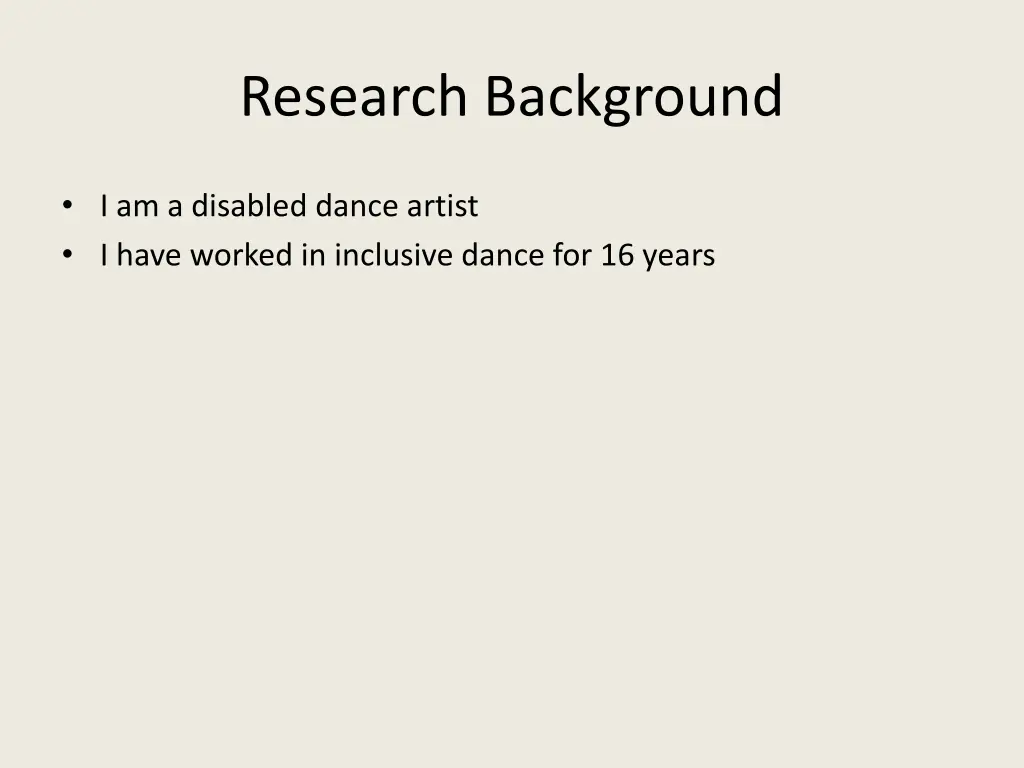 Research Background

• I am a disabled dance artist
• I have worked in inclusive dance for 16 years